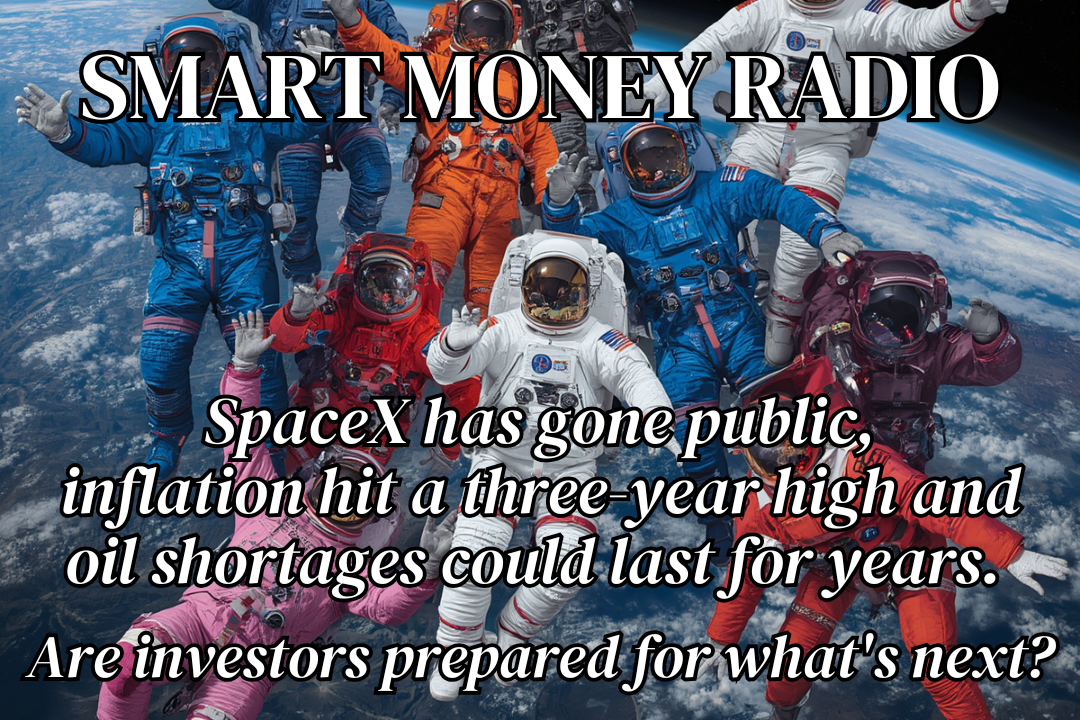 SMART MONEY RADIO

SpaceX has gone public, inflation hit a three-year high and oil shortages could last for years.

Are investors prepared for what's next?